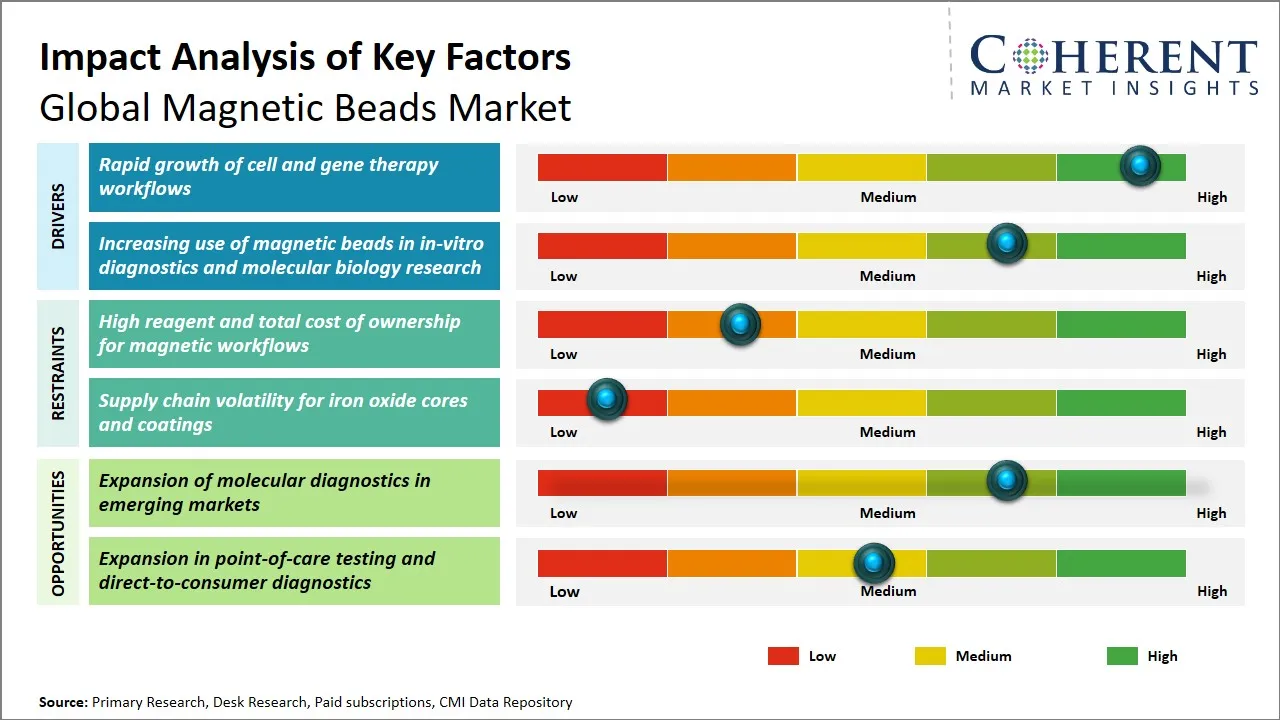 Impact Analysis of Key Factors
Global Magnetic Beads Market

COHERENT
MARKET INSIGHTS

DRIVERS

Rapid growth of cell and gene therapy workflows

Low Medium High

Increasing use of magnetic beads in in-vitro diagnostics and molecular biology research

Low Medium High

RESTRAINTS

High reagent and total cost of ownership for magnetic workflows

Low Medium High

Supply chain volatility for iron oxide cores and coatings

Low Medium High

OPPORTUNITIES

Expansion of molecular diagnostics in emerging markets

Low Medium High

Expansion in point-of-care testing and direct-to-consumer diagnostics

Low Medium High

Low Medium High

Source: Primary Research, Desk Research, Paid subscriptions, CMI Data Repository